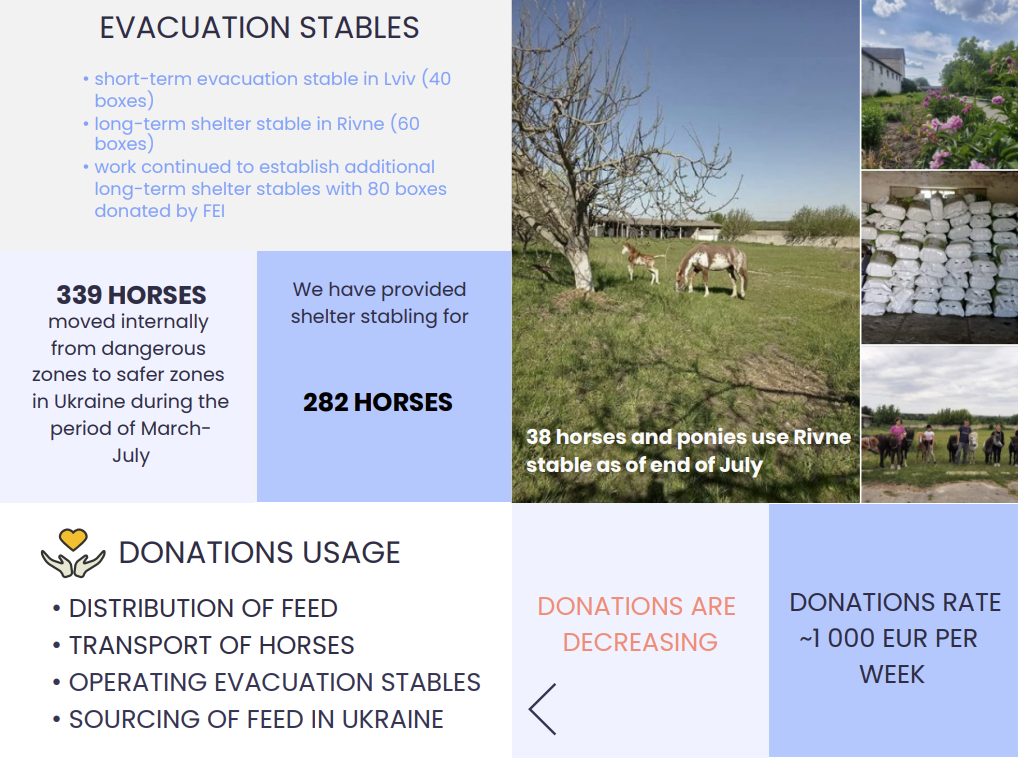 EVACUATION STABLES

• short-term evacuation stable in Lviv (40 boxes)
• long-term shelter stable in Rivne (60 boxes)
• work continued to establish additional long-term shelter stables with 80 boxes donated by FEI

339 HORSES moved internally from dangerous zones to safer zones in Ukraine during the period of March-July

We have provided shelter stabling for

282 HORSES

38 horses and ponies use Rivne stable as of end of July

DONATIONS USAGE

• DISTRIBUTION OF FEED
• TRANSPORT OF HORSES
• OPERATING EVACUATION STABLES
• SOURCING OF FEED IN UKRAINE

DONATIONS ARE DECREASING

DONATIONS RATE ~1 000 EUR PER WEEK